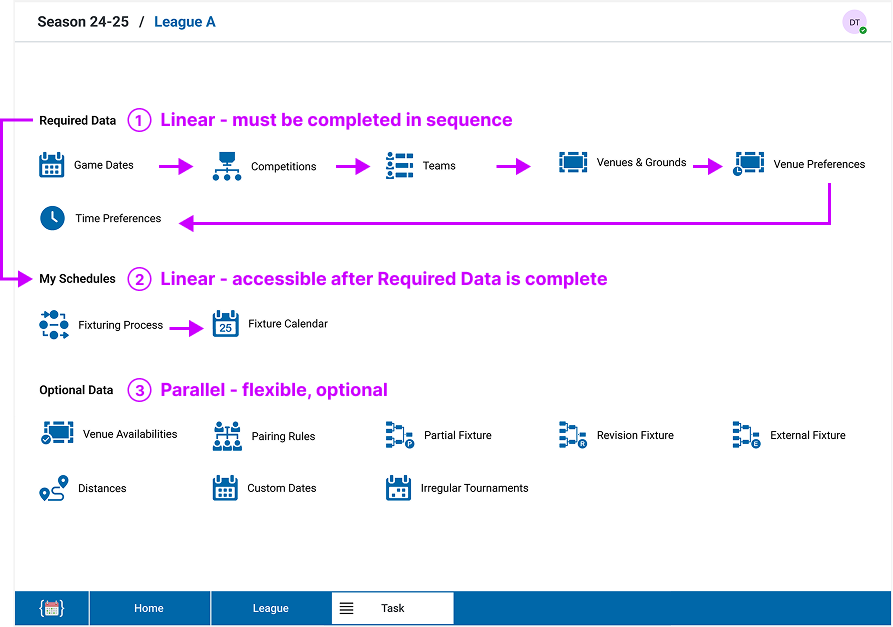 Season 24-25 / League A

DT

Required Data ① Linear - must be completed in sequence

Game Dates
Competitions
Teams
Venues & Grounds
Venue Preferences
Time Preferences

My Schedules ② Linear - accessible after Required Data is complete

Fixturing Process
25
Fixture Calendar

Optional Data ③ Parallel - flexible, optional

Venue Availabilities
Pairing Rules
Partial Fixture
Revision Fixture
External Fixture
Distances
Custom Dates
Irregular Tournaments

Home
League
Task